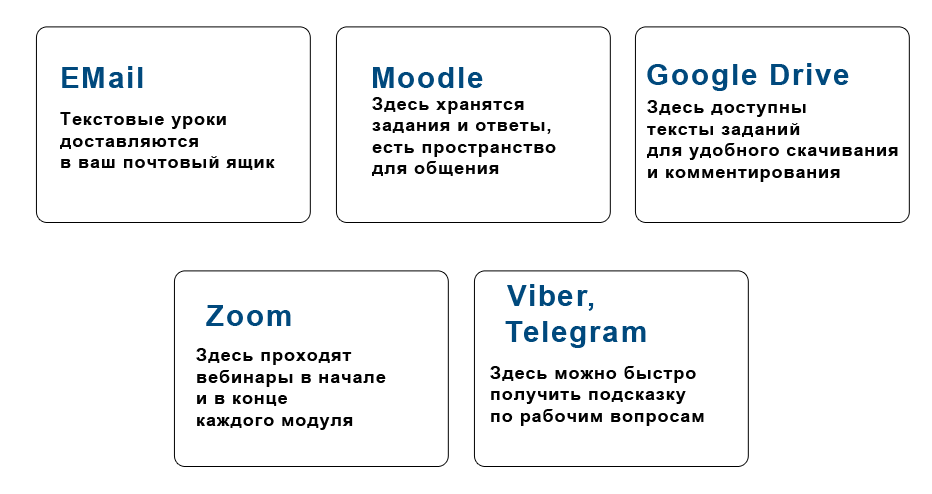 EMail

Текстовые уроки доставляются в ваш почтовый ящик

Moodle

Здесь хранятся задания и ответы, есть пространство для общения

Google Drive

Здесь доступны тексты заданий для удобного скачивания и комментирования

Zoom

Здесь проходят вебинары в начале и в конце каждого модуля

Viber, Telegram

Здесь можно быстро получить подсказку по рабочим вопросам